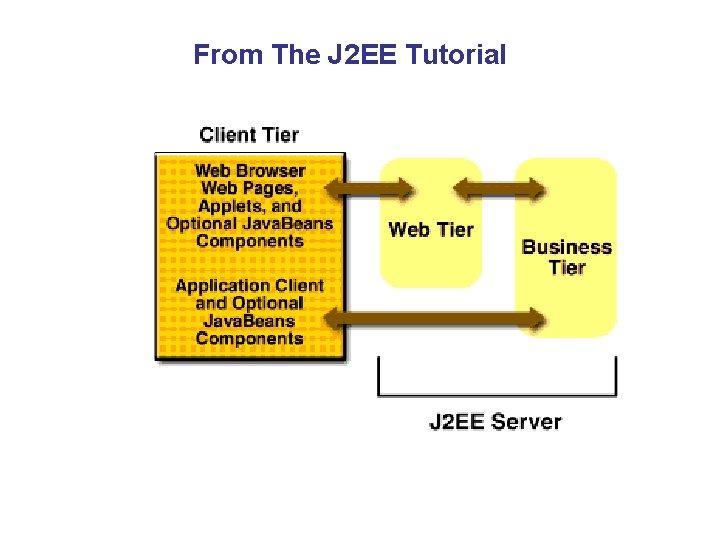 From The J2EE Tutorial

Client Tier

Web Browser
Web Pages,
Applets, and
Optional JavaBeans
Components

Application Client
and Optional
JavaBeans
Components

Web Tier

Business
Tier

J2EE Server